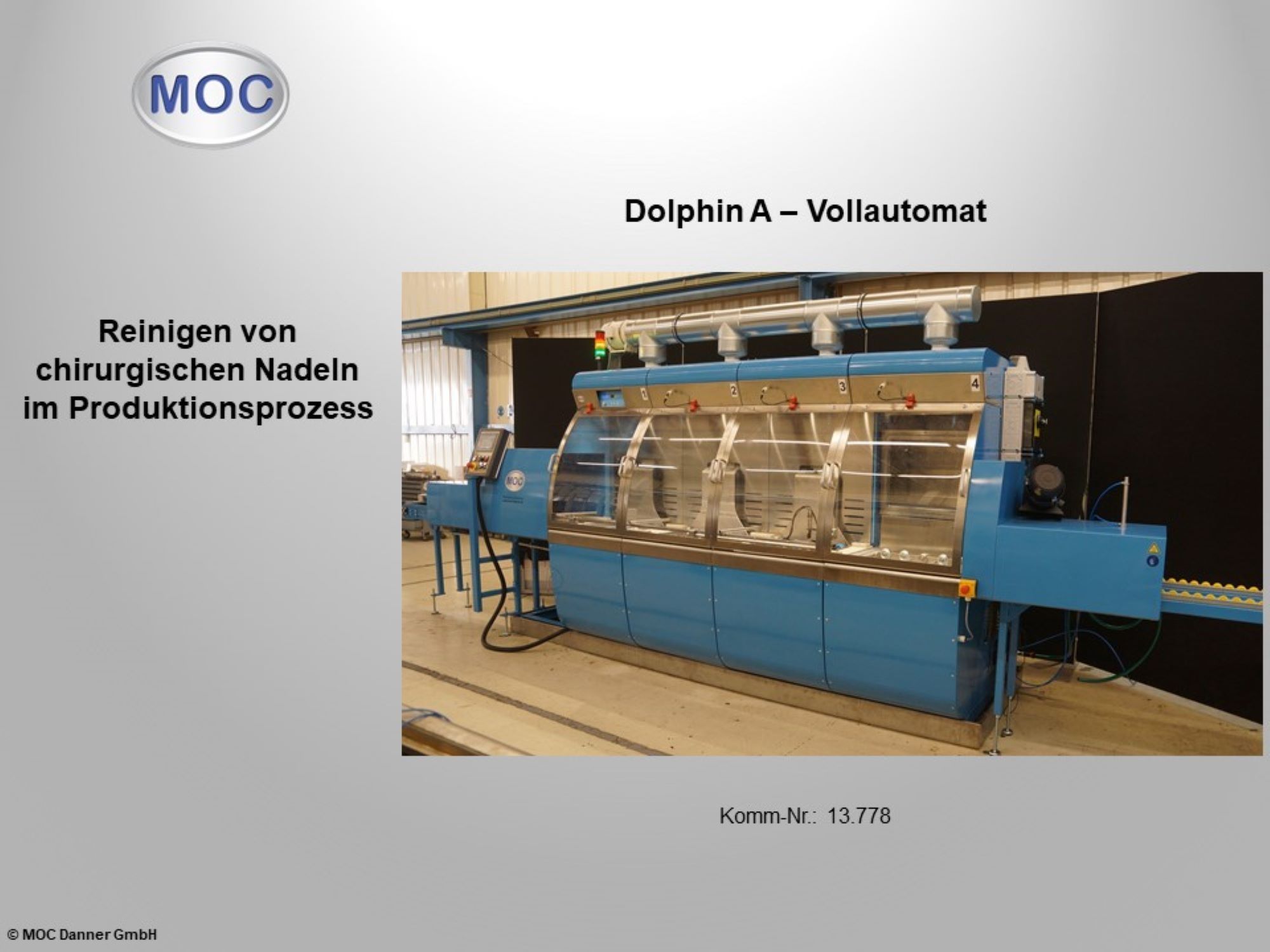 MOC

Dolphin A – Vollautomat

Reinigen von chirurgischen Nadeln im Produktionsprozess

1
2
3
4

MOC

Komm-Nr.: 13.778

© MOC Danner GmbH